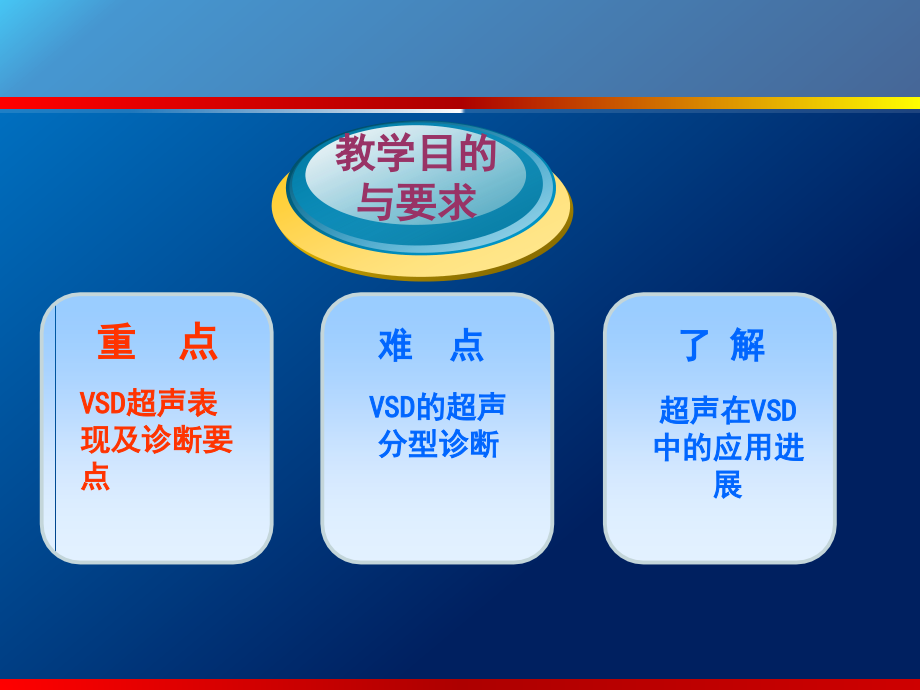 教学目的与要求

重 点

VSD超声表现及诊断要点

难 点

VSD的超声分型诊断

了 解

超声在VSD中的应用进展